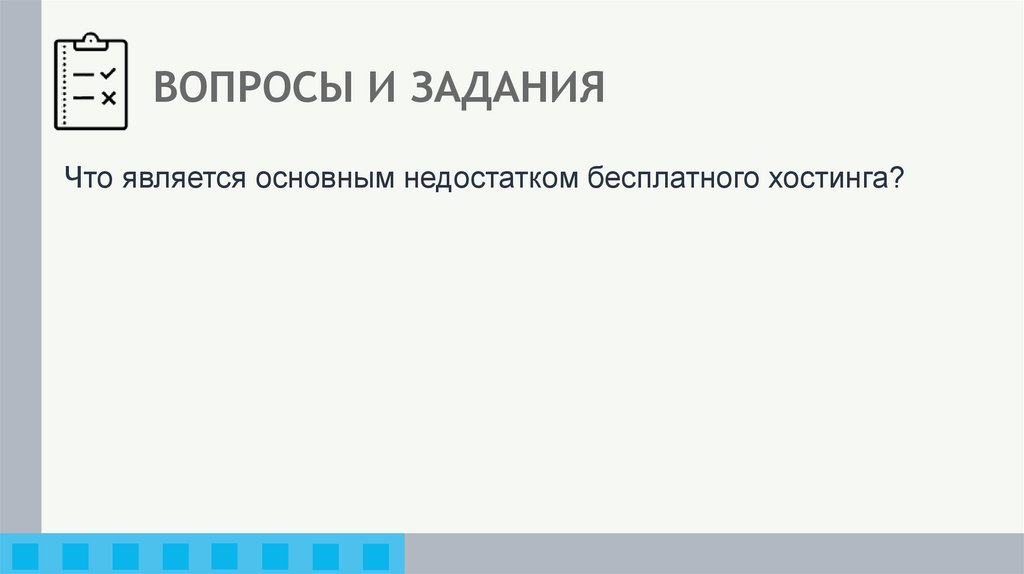 ВОПРОСЫ И ЗАДАНИЯ

Что является основным недостатком бесплатного хостинга?